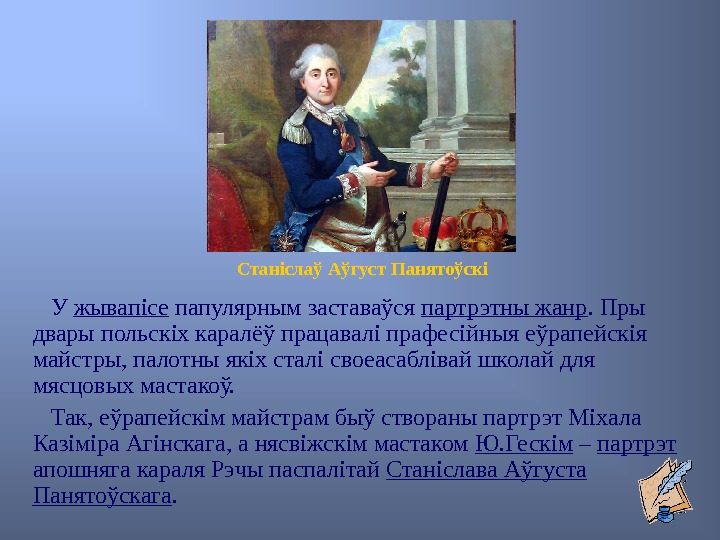 Станіслаў Аўгуст Панятоўскі

У жывапісе папулярным заставаўся партрэтны жанр. Пры двары польскіх каралёў працавалі прафесійныя еўрапейскія майстры, палотны якіх сталі своеасаблівай школай для мясцовых мастакоў.

Так, еўрапейскім майстрам быў створаны партрэт Міхала Казіміра Агінскага, а нясвіжскім мастаком Ю.Гескім – партрэт апошняга караля Рэчы паспалітай Станіслава Аўгуста Панятоўскага.